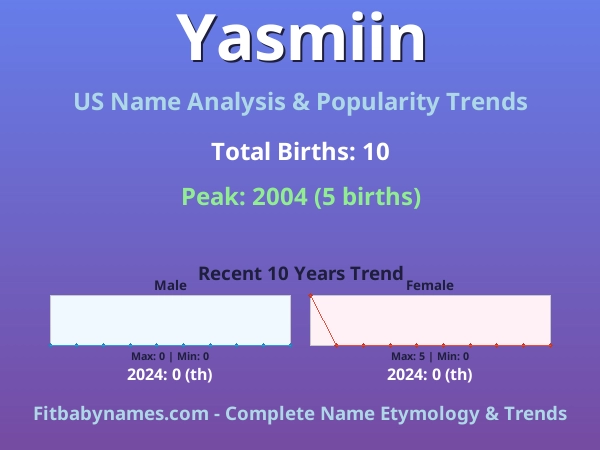 Yasmiin

US Name Analysis & Popularity Trends

Total Births: 10

Peak: 2004 (5 births)

Recent 10 Years Trend

Male

Max: 0 | Min: 0

2024: 0 (th)

Female

Max: 5 | Min: 0

2024: 0 (th)

Fitbabynames.com - Complete Name Etymology & Trends